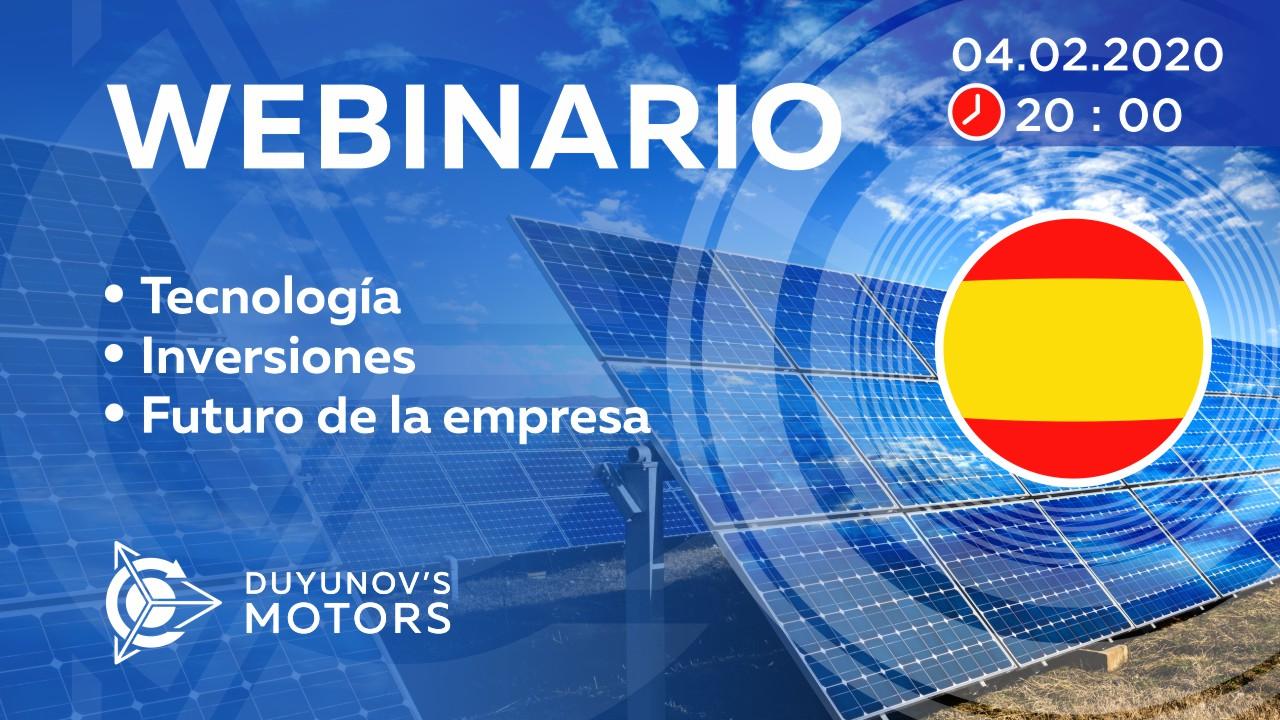 WEBINARIO

04.02.2020
20 : 00

• Tecnología
• Inversiones
• Futuro de la empresa

DUYUNOV'S
MOTORS